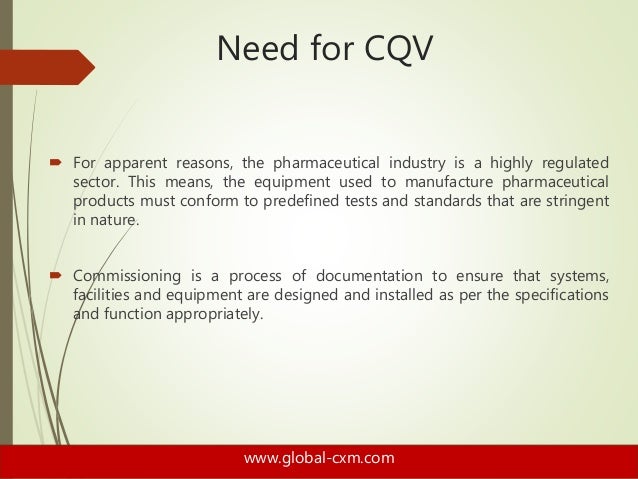 Need for CQV

For apparent reasons, the pharmaceutical industry is a highly regulated sector. This means, the equipment used to manufacture pharmaceutical products must conform to predefined tests and standards that are stringent in nature.

Commissioning is a process of documentation to ensure that systems, facilities and equipment are designed and installed as per the specifications and function appropriately.

www.global-cxm.com